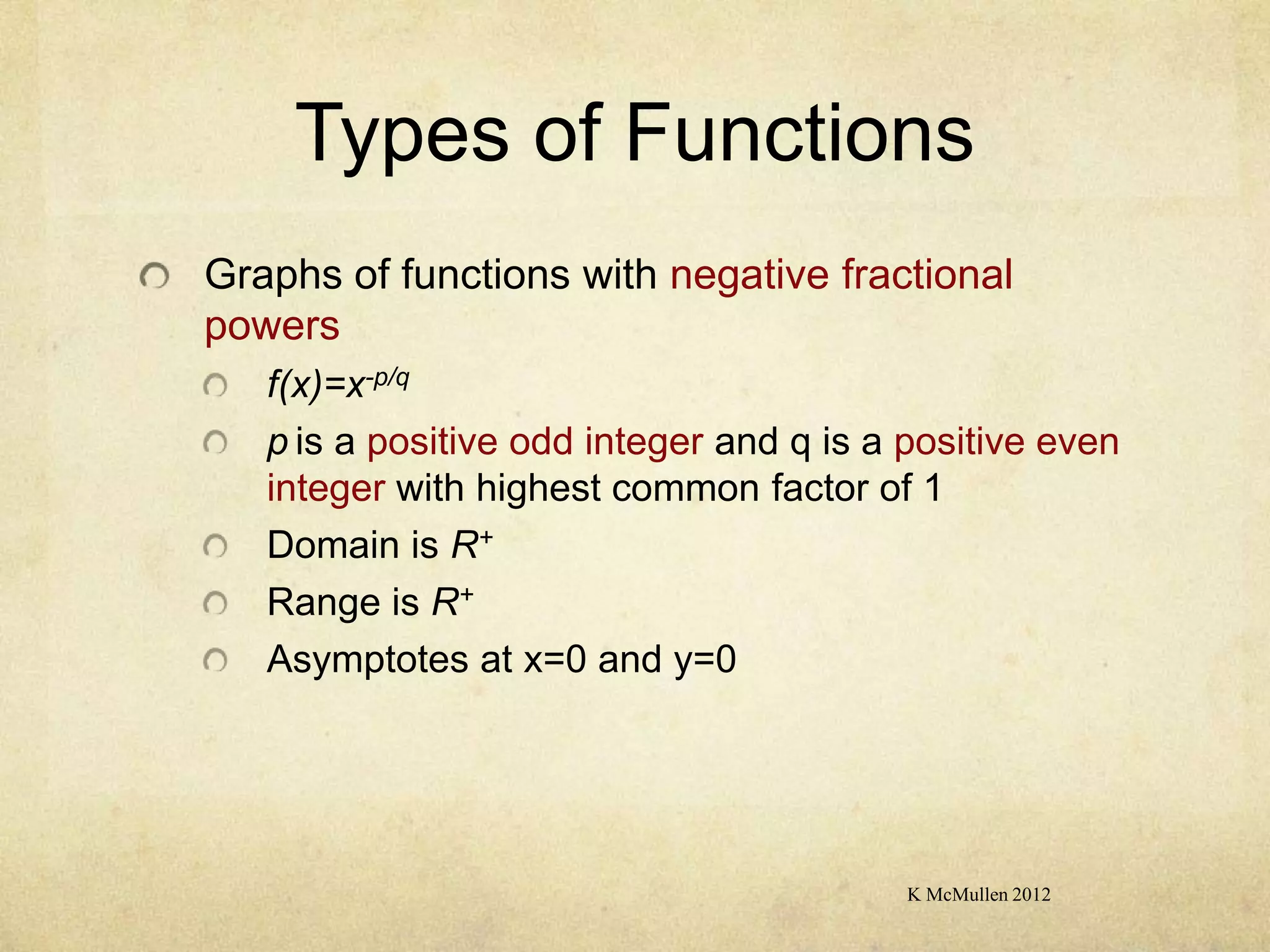 Types of Functions

Graphs of functions with negative fractional powers

$f(x)=x^{-p/q}$

$p$ is a positive odd integer and q is a positive even integer with highest common factor of 1

Domain is $R^+$

Range is $R^+$

Asymptotes at x=0 and y=0

K McMullen 2012